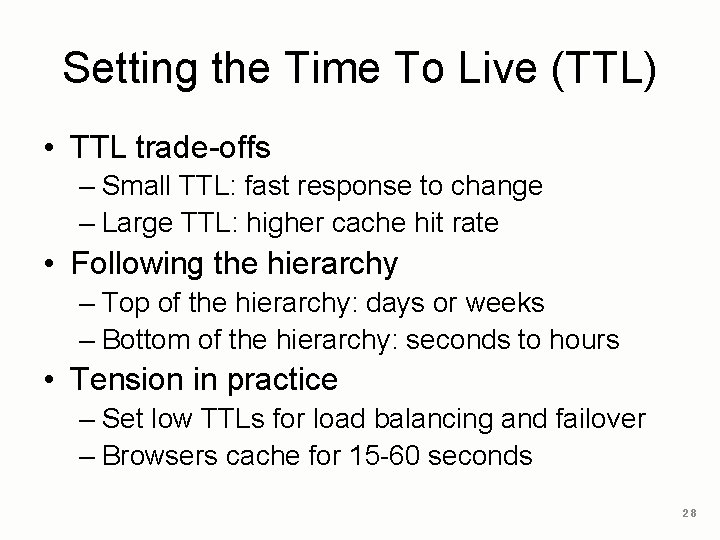 Setting the Time To Live (TTL)

• TTL trade-offs
– Small TTL: fast response to change
– Large TTL: higher cache hit rate

• Following the hierarchy
– Top of the hierarchy: days or weeks
– Bottom of the hierarchy: seconds to hours

• Tension in practice
– Set low TTLs for load balancing and failover
– Browsers cache for 15-60 seconds

28